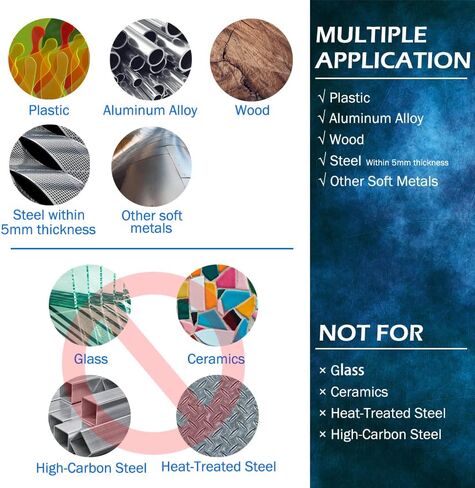 Plastic

Aluminum Alloy

Wood

Steel within 5mm thickness

Other soft metals

Glass

Ceramics

High-Carbon Steel

Heat-Treated Steel

MULTIPLE APPLICATION

√ Plastic
√ Aluminum Alloy
√ Wood
√ Steel Within 5mm thickness
√ Other Soft Metals

NOT FOR

× Glass
× Ceramics
× Heat-Treated Steel
× High-Carbon Steel